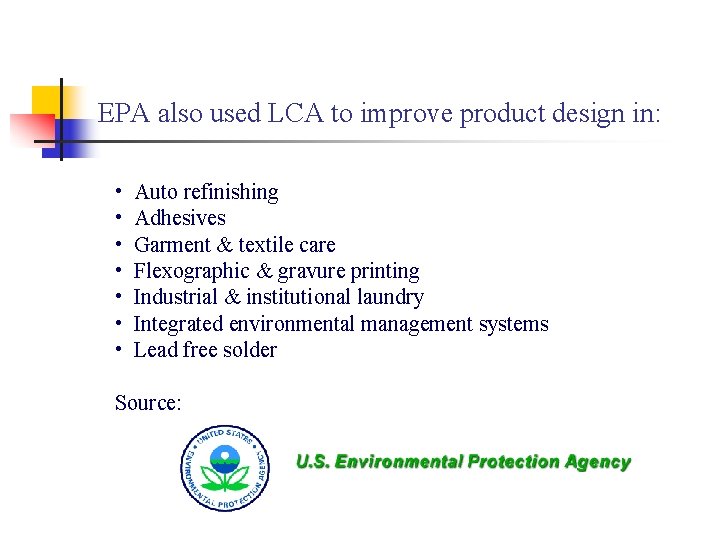 EPA also used LCA to improve product design in:

• Auto refinishing
• Adhesives
• Garment & textile care
• Flexographic & gravure printing
• Industrial & institutional laundry
• Integrated environmental management systems
• Lead free solder

Source:

UNITED STATES ENVIRONMENTAL PROTECTION AGENCY

U.S. Environmental Protection Agency